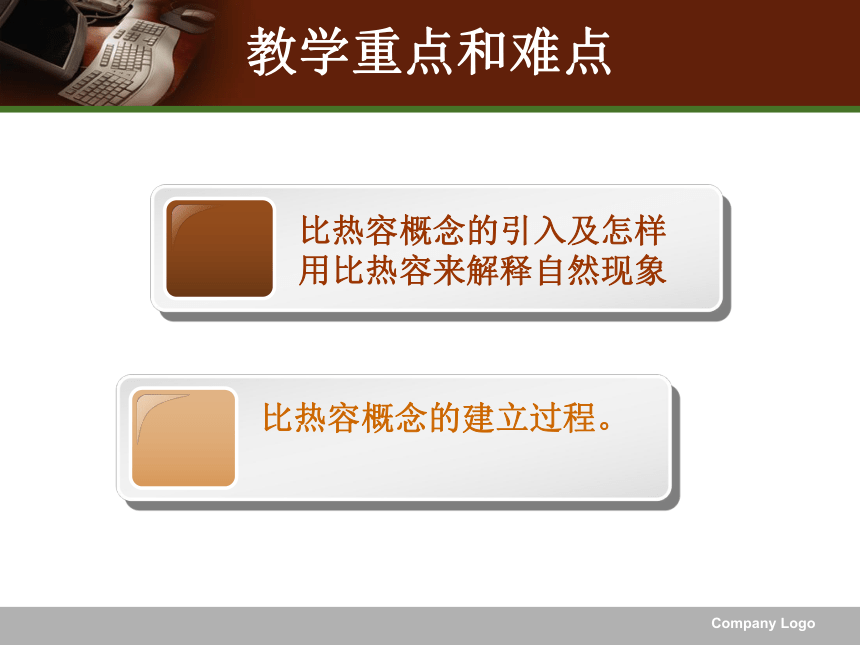 教学重点和难点

比热容概念的引入及怎样用比热容来解释自然现象

比热容概念的建立过程。

Company Logo